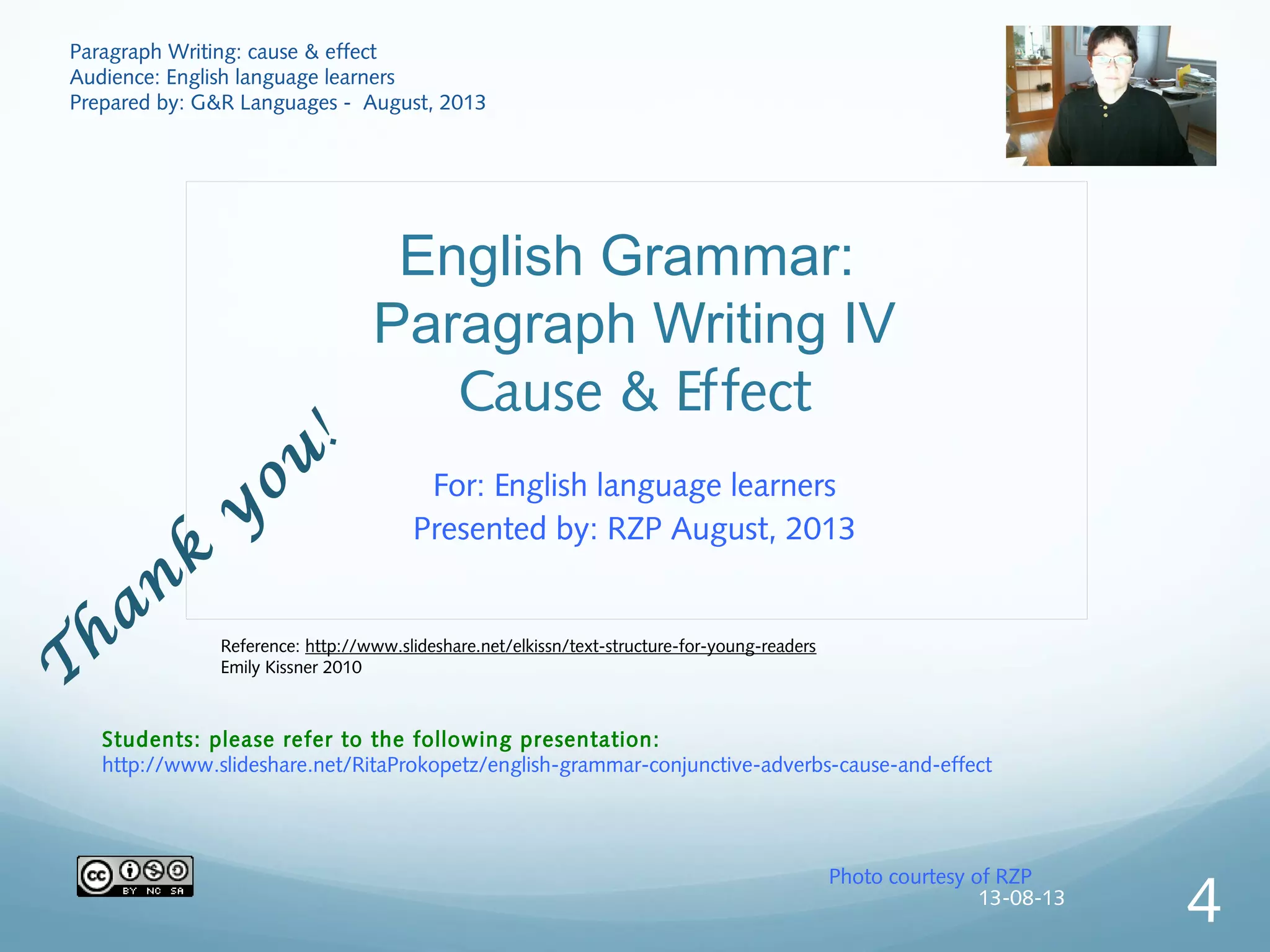 Paragraph Writing: cause & effect
Audience: English language learners
Prepared by: G&R Languages - August, 2013

English Grammar:
Paragraph Writing IV
Cause & Effect

For: English language learners
Presented by: RZP August, 2013

Thank you!

Reference: http://www.slideshare.net/elkissn/text-structure-for-young-readers
Emily Kissner 2010

Students: please refer to the following presentation:
http://www.slideshare.net/RitaProkopetz/english-grammar-conjunctive-adverbs-cause-and-effect

cc BY NC SA

Photo courtesy of RZP
13-08-13

4